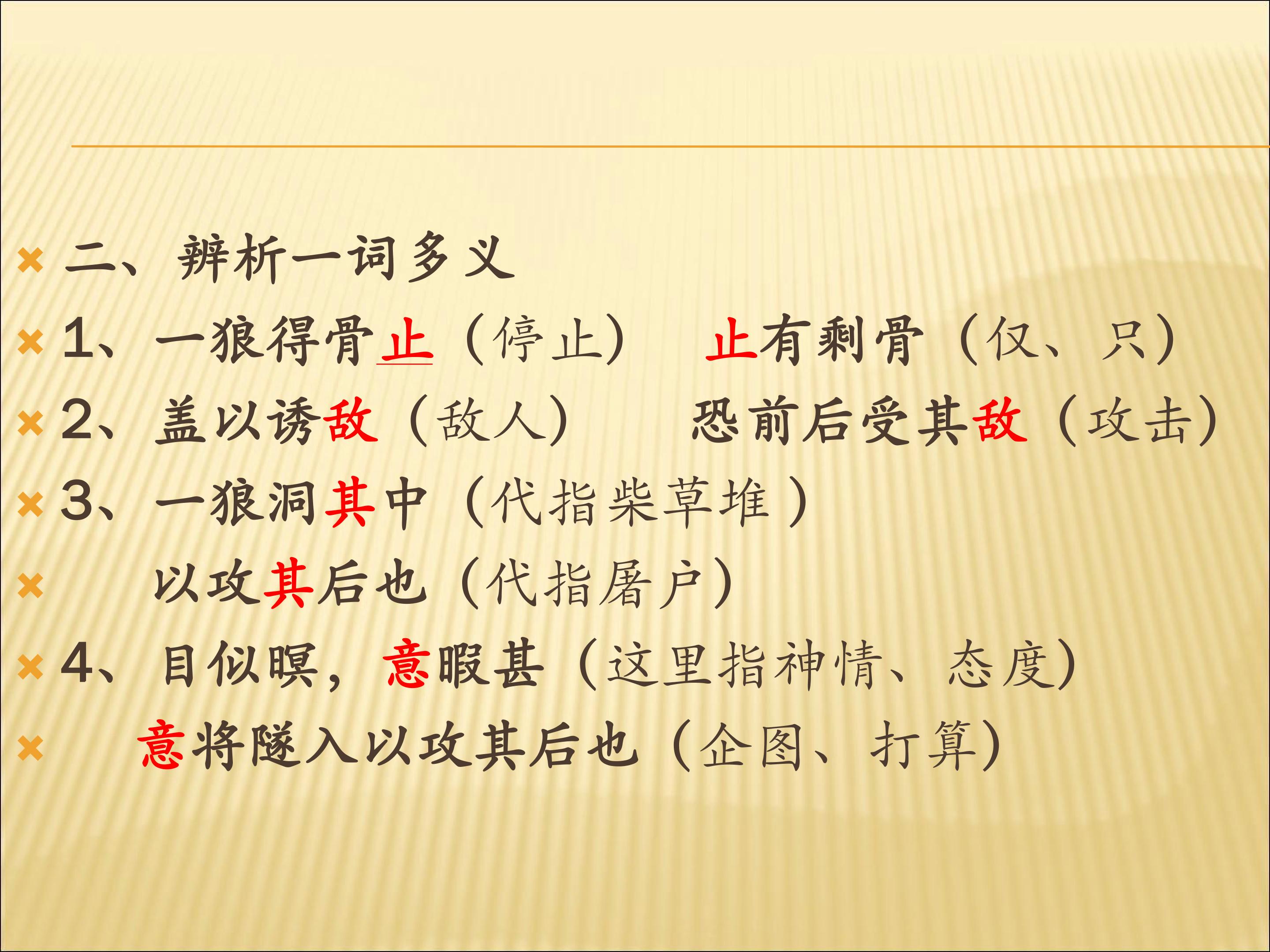 二、辨析一词多义

1、一狼得骨止（停止）　止有剩骨（仅、只）

2、盖以诱敌（敌人）　恐前后受其敌（攻击）

3、一狼洞其中（代指柴草堆）

以攻其后也（代指屠户）

4、目似瞑，意暇甚（这里指神情、态度）

意将隧入以攻其后也（企图、打算）